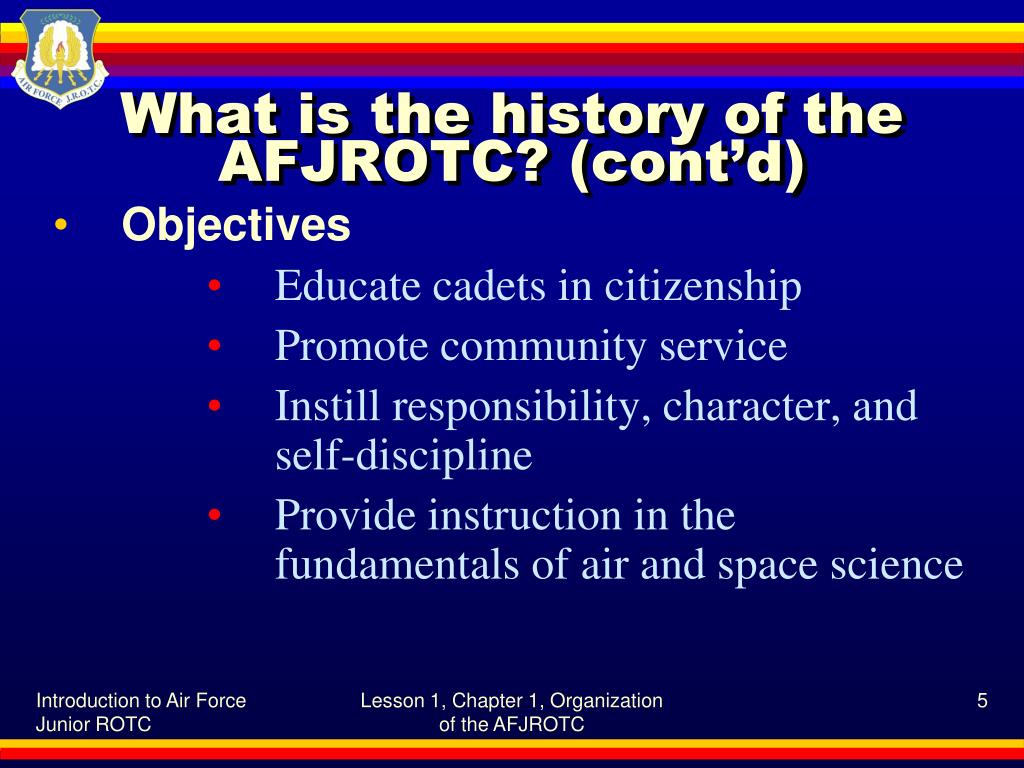 AIR FORCE J.R.O.T.C.

What is the history of the AFJROTC? (cont'd)

• Objectives
  • Educate cadets in citizenship
  • Promote community service
  • Instill responsibility, character, and self-discipline
  • Provide instruction in the fundamentals of air and space science

Introduction to Air Force Junior ROTC

Lesson 1, Chapter 1, Organization of the AFJROTC

5